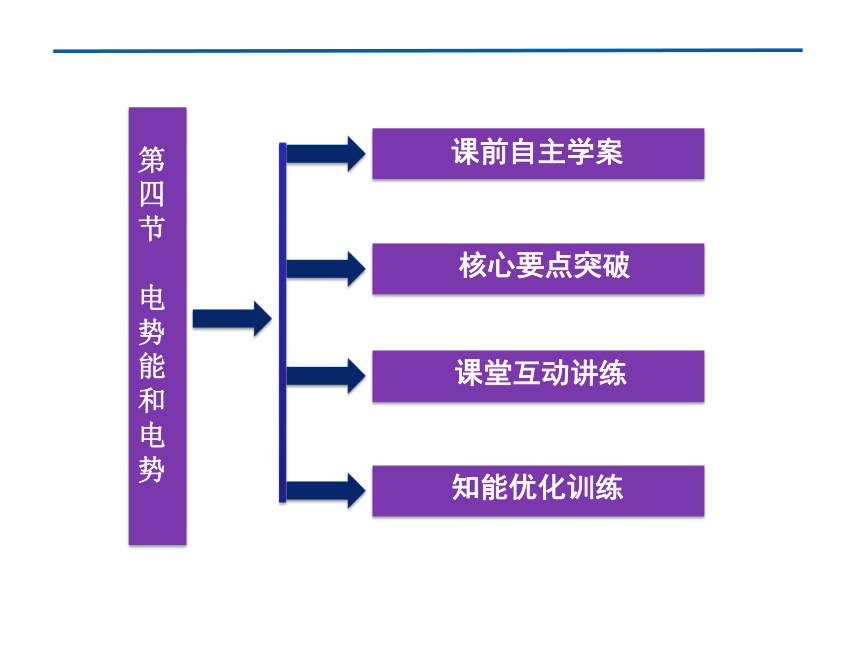 第四节　电势能和电势

课前自主学案

核心要点突破

课堂互动讲练

知能优化训练